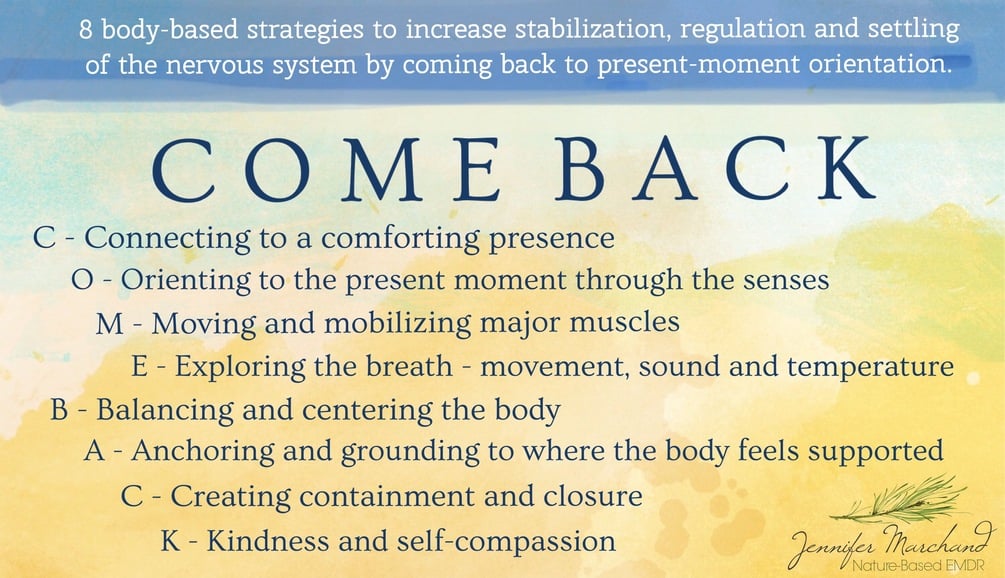 8 body-based strategies to increase stabilization, regulation and settling of the nervous system by coming back to present-moment orientation.

COME BACK

C - Connecting to a comforting presence
O - Orienting to the present moment through the senses
M - Moving and mobilizing major muscles
E - Exploring the breath - movement, sound and temperature
B - Balancing and centering the body
A - Anchoring and grounding to where the body feels supported
C - Creating containment and closure
K - Kindness and self-compassion

Jennifer Marchand
Nature-Based EMDR